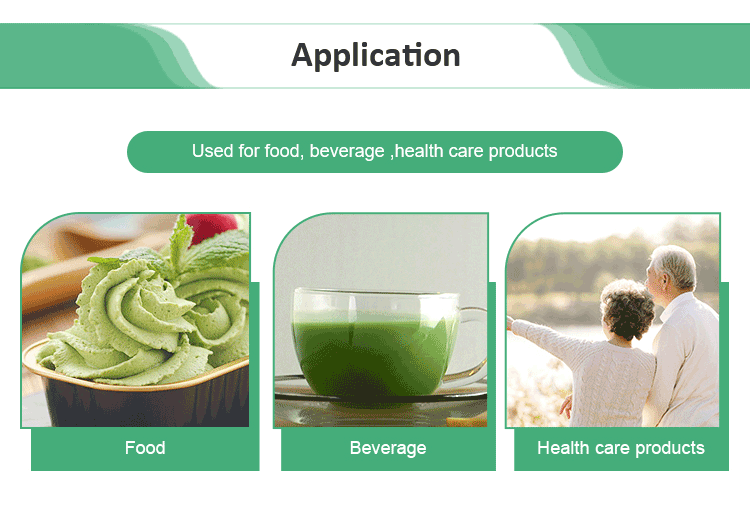 Application

Used for food, beverage ,health care products

Food

Beverage

Health care products